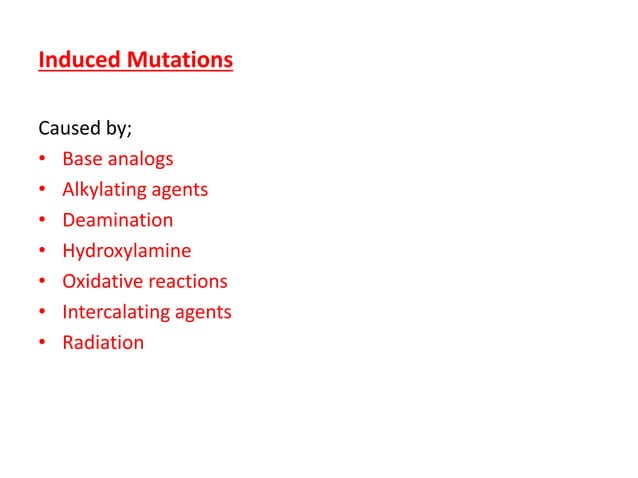 Induced Mutations

Caused by;
• Base analogs
• Alkylating agents
• Deamination
• Hydroxylamine
• Oxidative reactions
• Intercalating agents
• Radiation